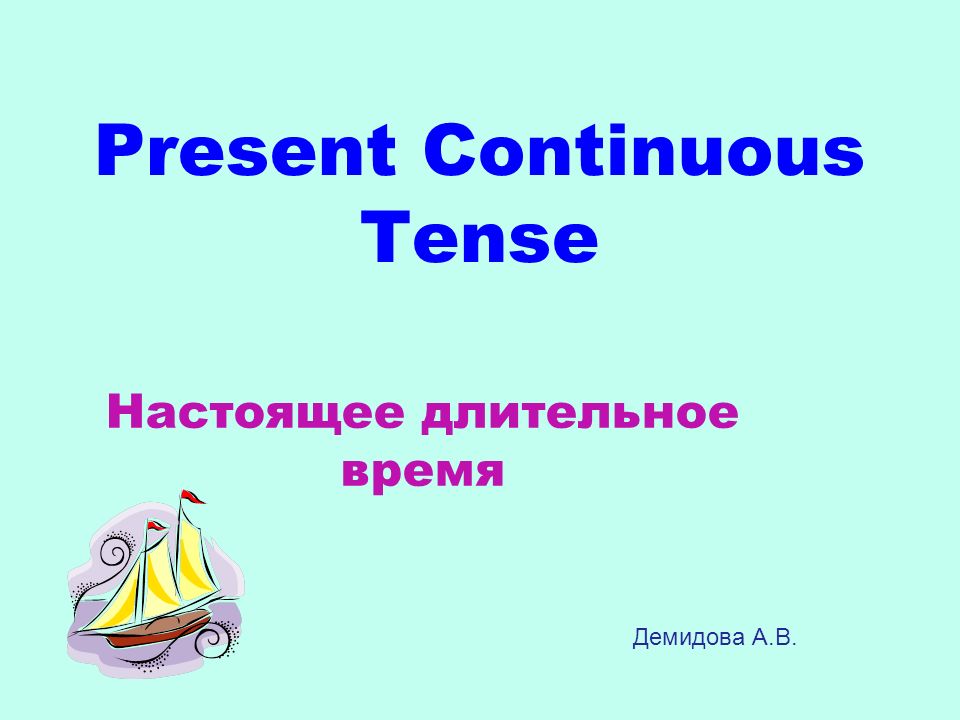 Present Continuous Tense

Настоящее длительное время

Демидова А.В.